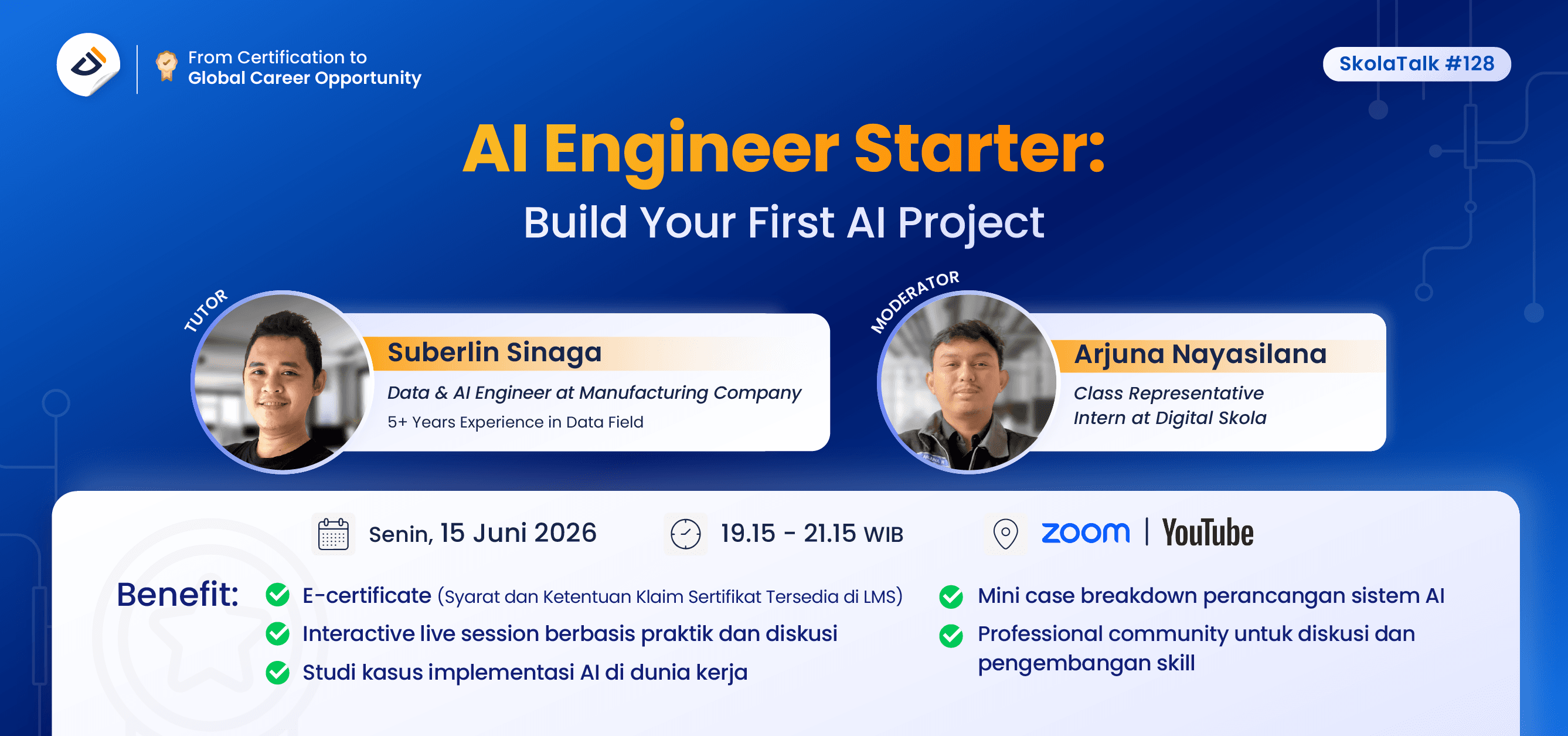 From Certification to
Global Career Opportunity

SkolaTalk #128

AI Engineer Starter:
Build Your First AI Project

TUTOR
Suberlin Sinaga
Data & AI Engineer at Manufacturing Company
5+ Years Experience in Data Field

MODERATOR
Arjuna Nayasilana
Class Representative
Intern at Digital Skola

Senin, 15 Juni 2026
19.15 - 21.15 WIB
zoom | YouTube

Benefit:
E-certificate (Syarat dan Ketentuan Klaim Sertifikat Tersedia di LMS)
Interactive live session berbasis praktik dan diskusi
Studi kasus implementasi AI di dunia kerja
Mini case breakdown perancangan sistem AI
Professional community untuk diskusi dan pengembangan skill